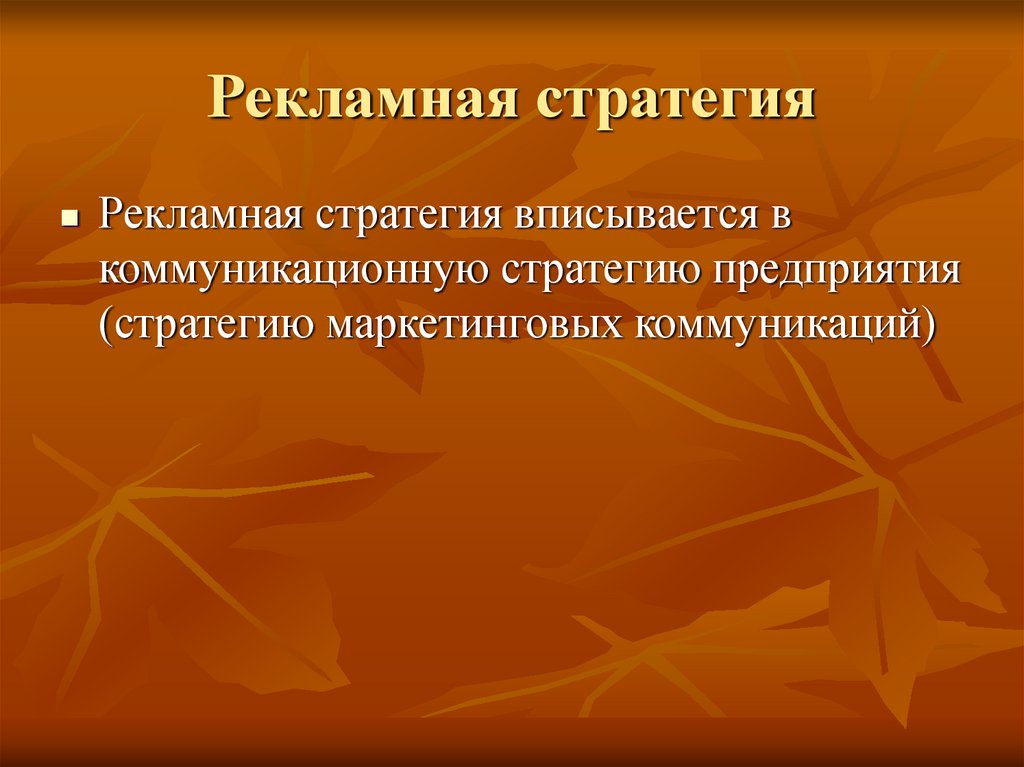 Рекламная стратегия

■ Рекламная стратегия вписывается в коммуникационную стратегию предприятия (стратегию маркетинговых коммуникаций)